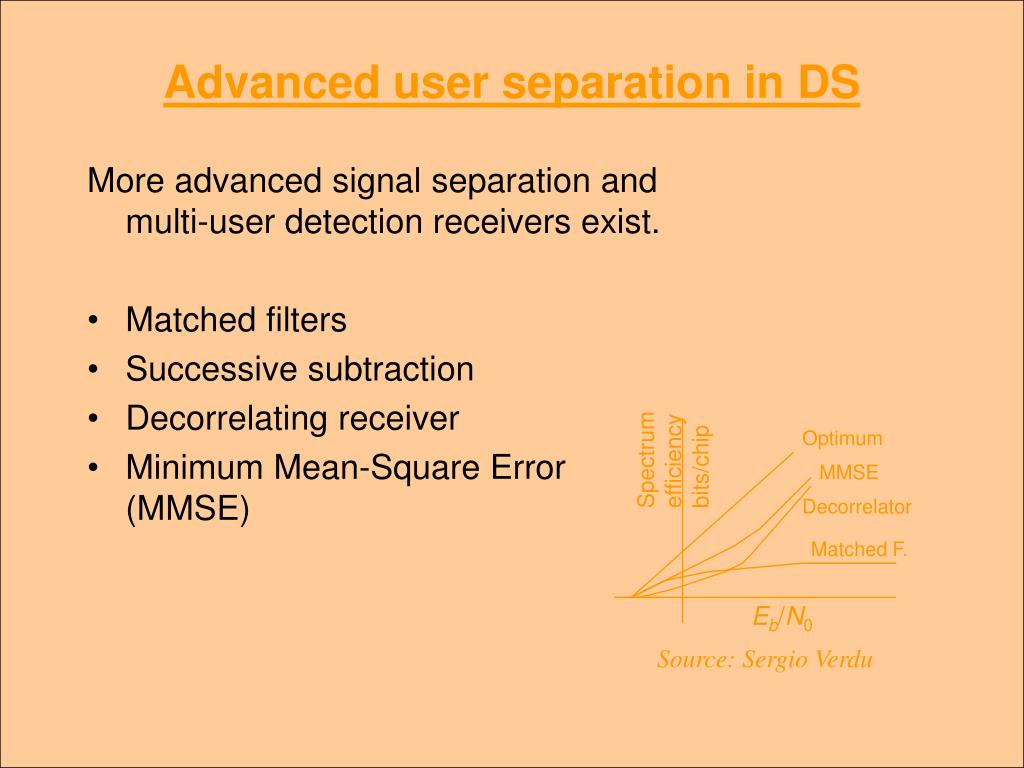 Advanced user separation in DS

More advanced signal separation and multi-user detection receivers exist.

• Matched filters
• Successive subtraction
• Decorrelating receiver
• Minimum Mean-Square Error (MMSE)

Spectrum efficiency bits/chip

Optimum

MMSE

Decorrelator

Matched F.

$E_b/N_0$

Source: Sergio Verdu